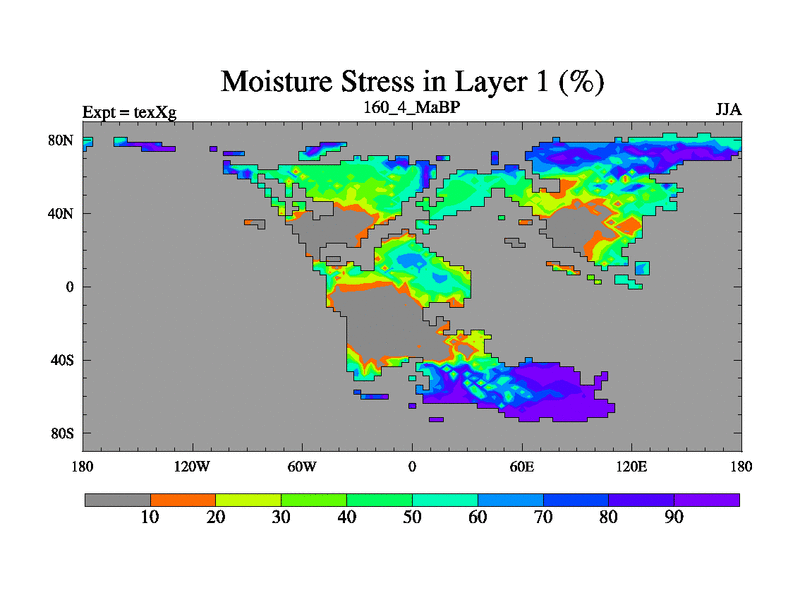 Moisture Stress in Layer 1 (%)

Expt = texXg

160_4_MaBP

JJA

80N
40N
0
40S
80S

180
120W
60W
0
60E
120E
180

10
20
30
40
50
60
70
80
90